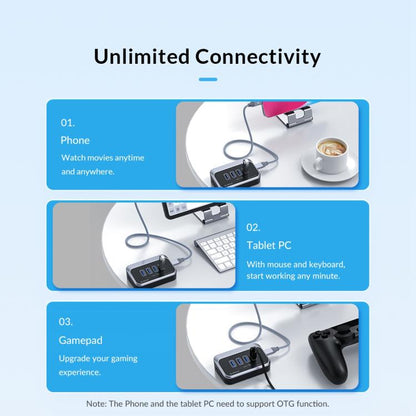 Unlimited Connectivity

01.
Phone
Watch movies anytime and anywhere.

02.
Tablet PC
With mouse and keyboard, start working any minute.

03.
Gamepad
Upgrade your gaming experience.

Note: The Phone and the tablet PC need to support OTG function.